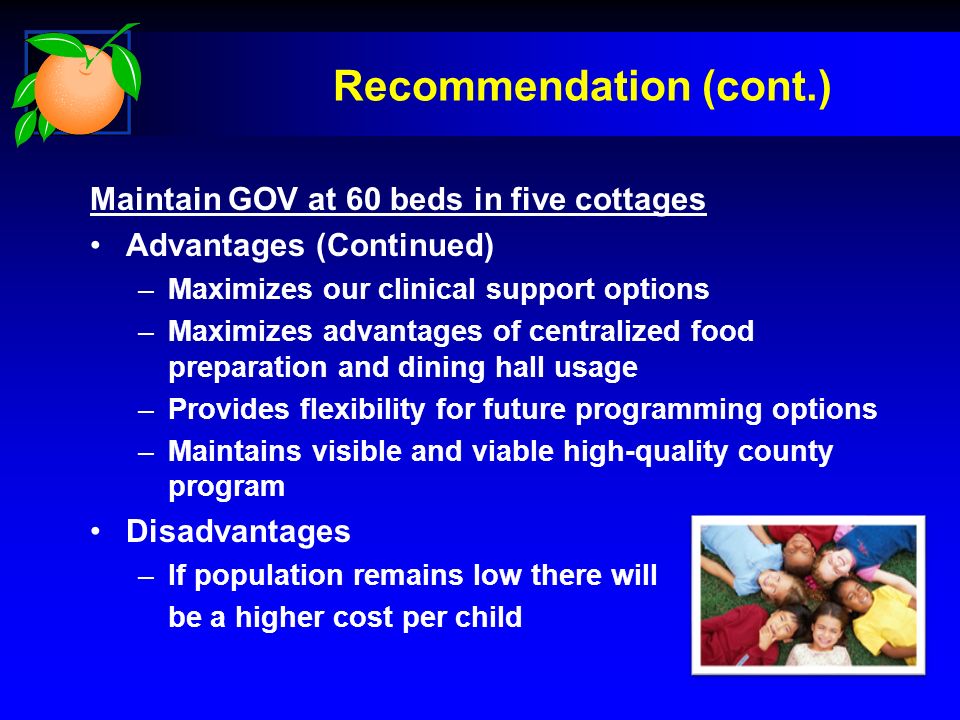 Recommendation (cont.)

Maintain GOV at 60 beds in five cottages

• Advantages (Continued)
  – Maximizes our clinical support options
  – Maximizes advantages of centralized food preparation and dining hall usage
  – Provides flexibility for future programming options
  – Maintains visible and viable high-quality county program
• Disadvantages
  – If population remains low there will be a higher cost per child